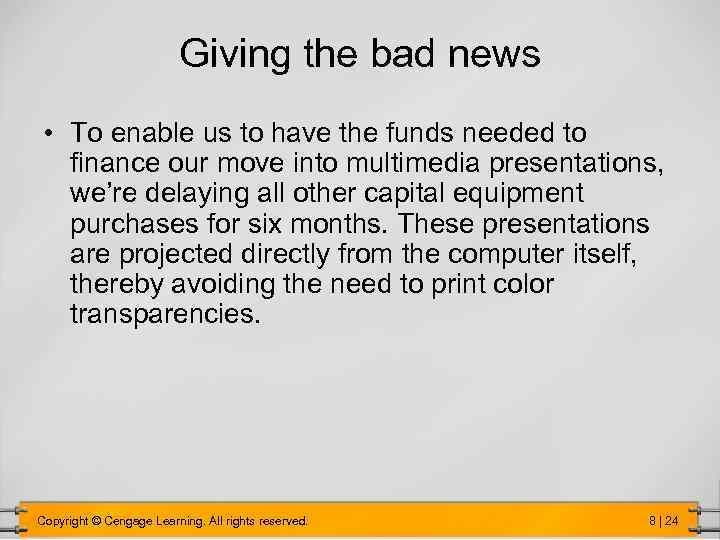 Giving the bad news

• To enable us to have the funds needed to finance our move into multimedia presentations, we're delaying all other capital equipment purchases for six months. These presentations are projected directly from the computer itself, thereby avoiding the need to print color transparencies.

Copyright © Cengage Learning. All rights reserved.

8 | 24